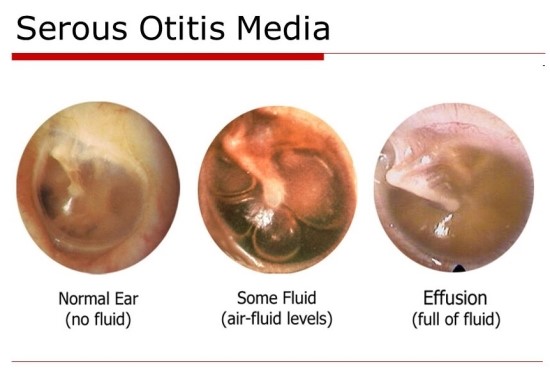 Serous Otitis Media

Normal Ear
(no fluid)

Some Fluid
(air-fluid levels)

Effusion
(full of fluid)